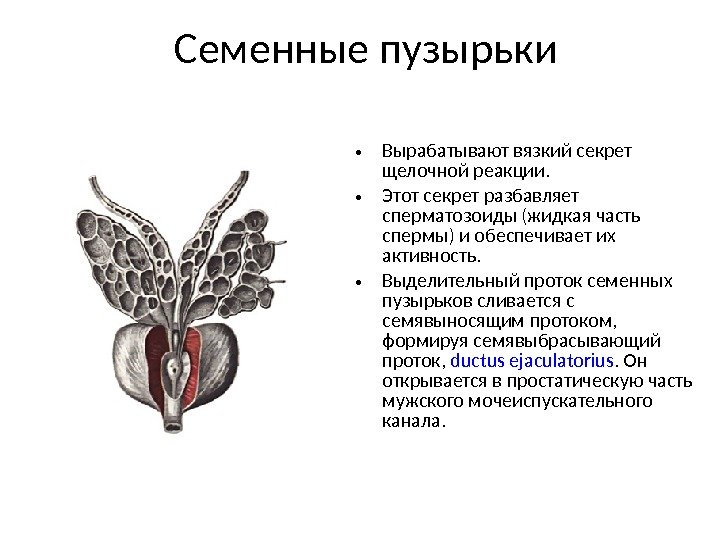 Семенные пузырьки

• Вырабатывают вязкий секрет щелочной реакции.

• Этот секрет разбавляет сперматозоиды (жидкая часть спермы) и обеспечивает их активность.

• Выделительный проток семенных пузырьков сливается с семявыносящим протоком, формируя семявыбрасывающий проток, ductus ejaculatorius. Он открывается в простатическую часть мужского мочеиспускательного канала.